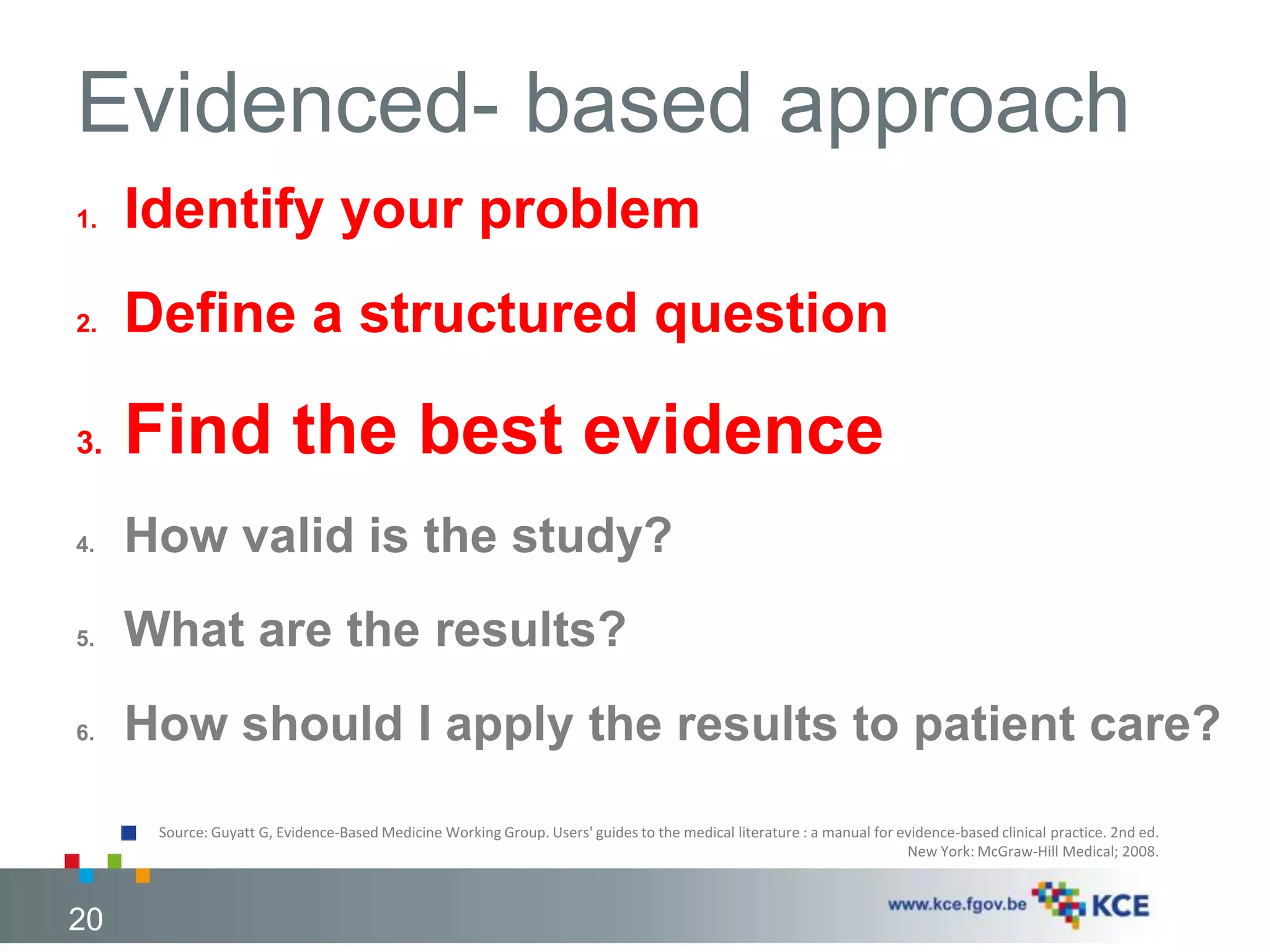 Evidenced- based approach

1. Identify your problem

2. Define a structured question

3. Find the best evidence

4. How valid is the study?

5. What are the results?

6. How should I apply the results to patient care?

Source: Guyatt G, Evidence-Based Medicine Working Group. Users' guides to the medical literature : a manual for evidence-based clinical practice. 2nd ed. New York: McGraw-Hill Medical; 2008.

20

www.kce.fgov.be KCE